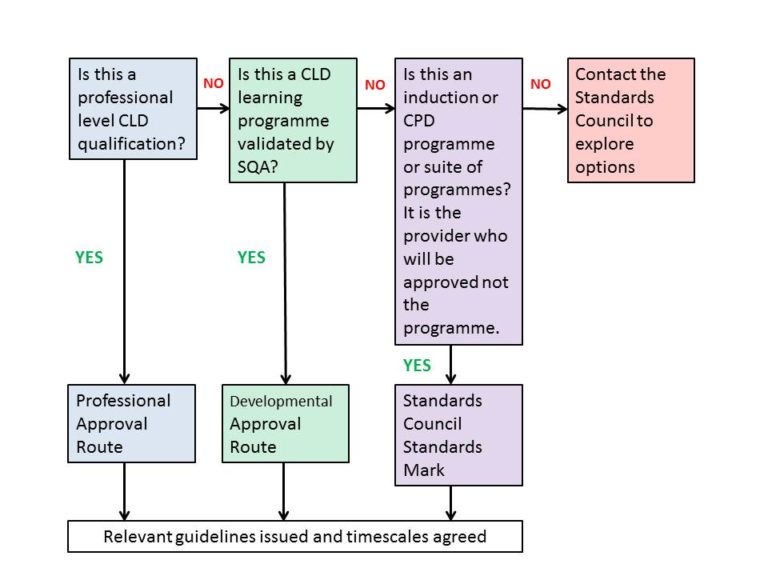 Is this a professional level CLD qualification?

NO

Is this a CLD learning programme validated by SQA?

NO

Is this an induction or CPD programme or suite of programmes? It is the provider who will be approved not the programme.

NO

Contact the Standards Council to explore options

YES

YES

YES

Professional Approval Route

Developmental Approval Route

Standards Council Standards Mark

Relevant guidelines issued and timescales agreed